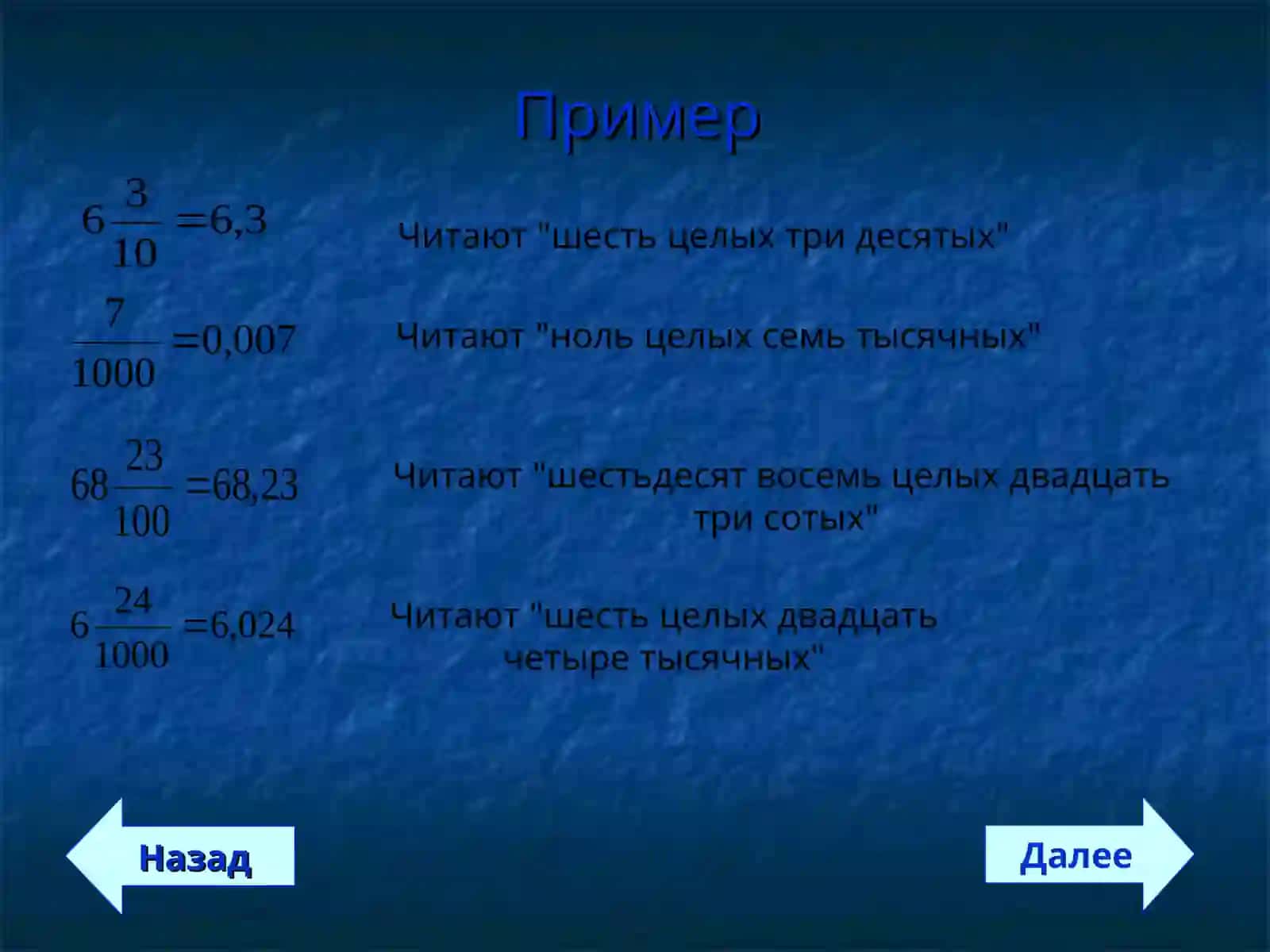 Пример

$6\frac{3}{10}=6,3$

Читают "шесть целых три десятых"

$\frac{7}{1000}=0,007$

Читают "ноль целых семь тысячных"

$68\frac{23}{100}=68,23$

Читают "шестьдесят восемь целых двадцать три сотых"

$6\frac{24}{1000}=6,024$

Читают "шесть целых двадцать четыре тысячных"

Назад

Далее